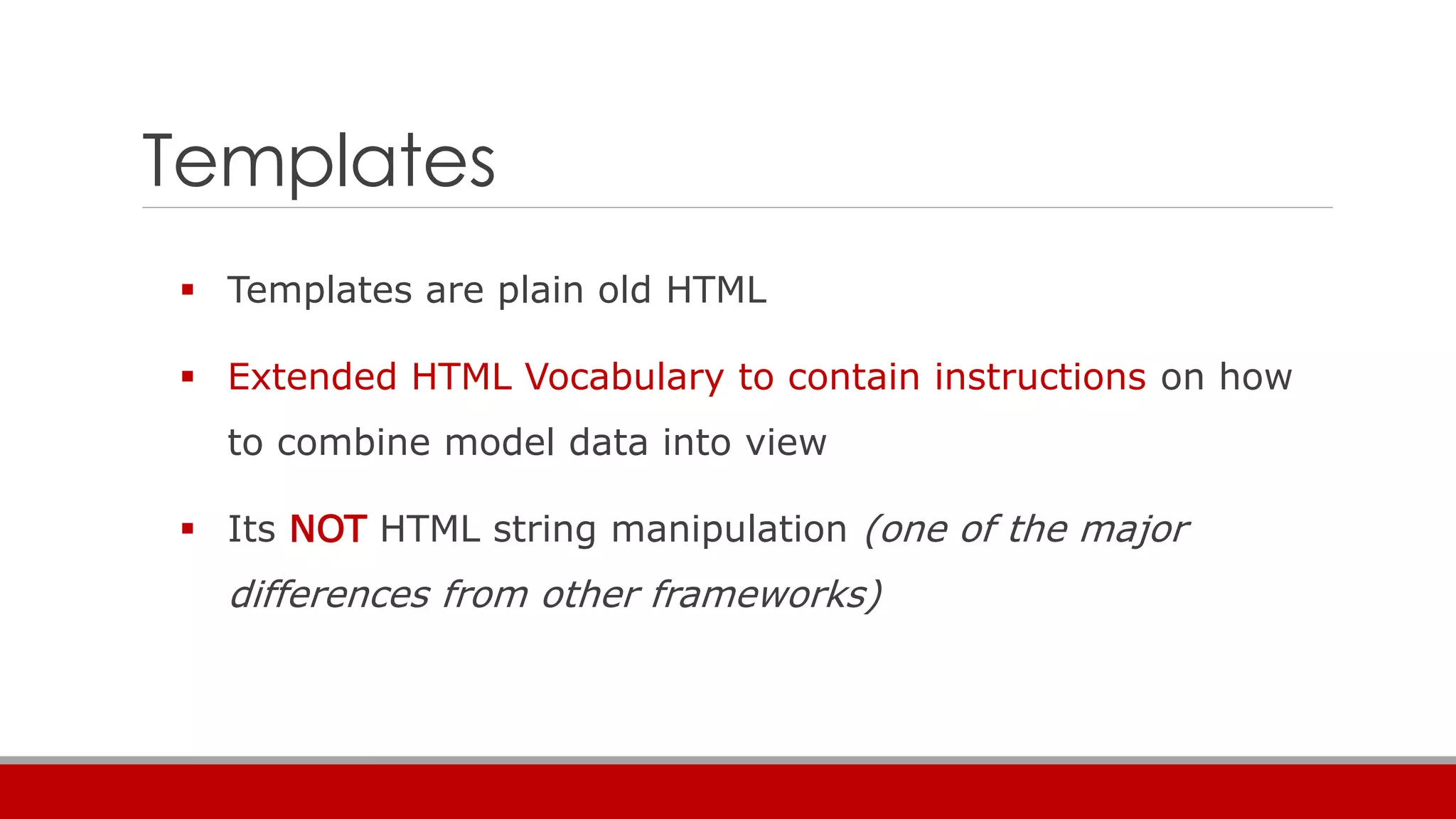 Templates

▪ Templates are plain old HTML

▪ Extended HTML Vocabulary to contain instructions on how to combine model data into view

▪ Its NOT HTML string manipulation (one of the major differences from other frameworks)